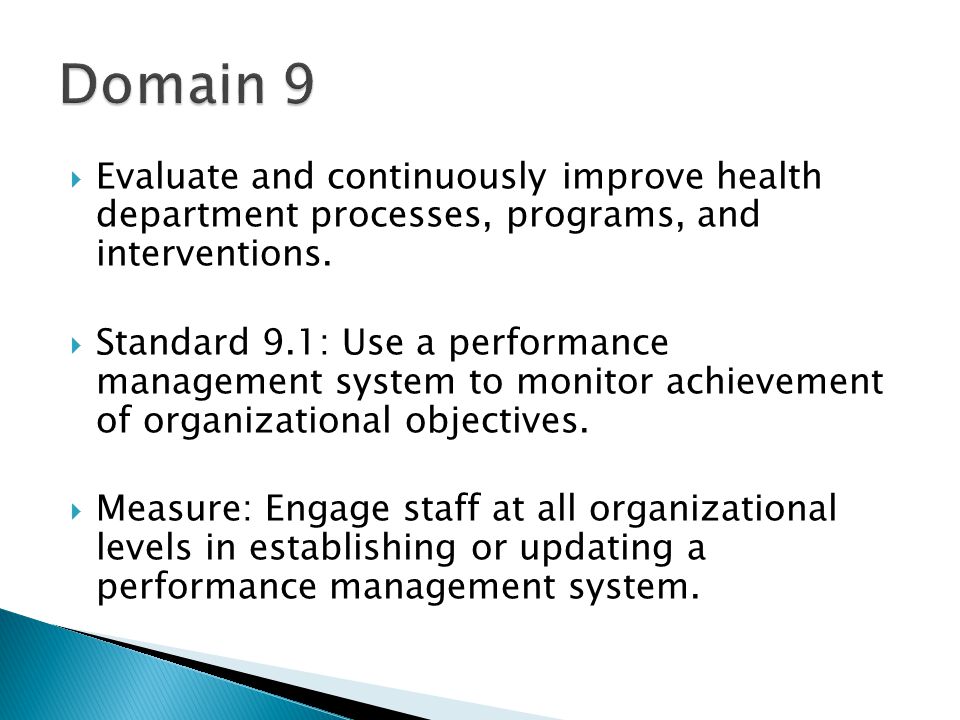 Domain 9

Evaluate and continuously improve health department processes, programs, and interventions.

Standard 9.1: Use a performance management system to monitor achievement of organizational objectives.

Measure: Engage staff at all organizational levels in establishing or updating a performance management system.